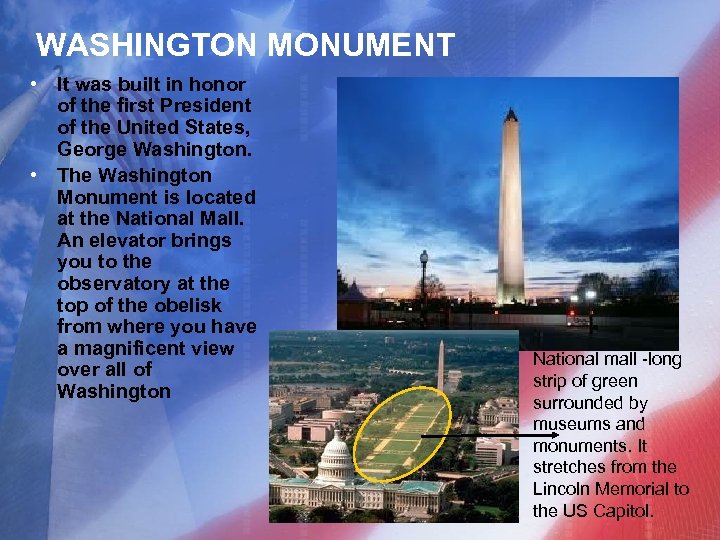 WASHINGTON MONUMENT

• It was built in honor of the first President of the United States, George Washington.
• The Washington Monument is located at the National Mall. An elevator brings you to the observatory at the top of the obelisk from where you have a magnificent view over all of Washington

National mall -long strip of green surrounded by museums and monuments. It stretches from the Lincoln Memorial to the US Capitol.